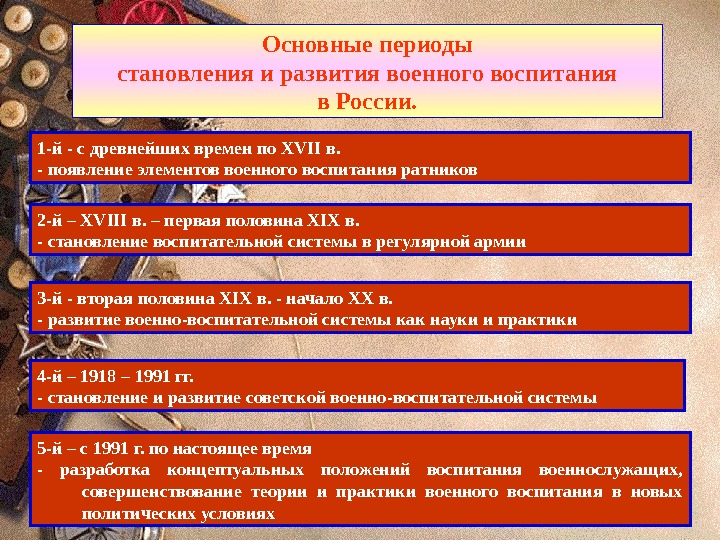 Основные периоды становления и развития военного воспитания в России.

1-й - с древнейших времен по XVII в.
- появление элементов военного воспитания ратников

2-й – XVIII в. – первая половина XIX в.
- становление воспитательной системы в регулярной армии

3-й - вторая половина XIX в. - начало XX в.
- развитие военно-воспитательной системы как науки и практики

4-й – 1918 – 1991 гг.
- становление и развитие советской военно-воспитательной системы

5-й – с 1991 г. по настоящее время
- разработка концептуальных положений воспитания военнослужащих, совершенствование теории и практики военного воспитания в новых политических условиях